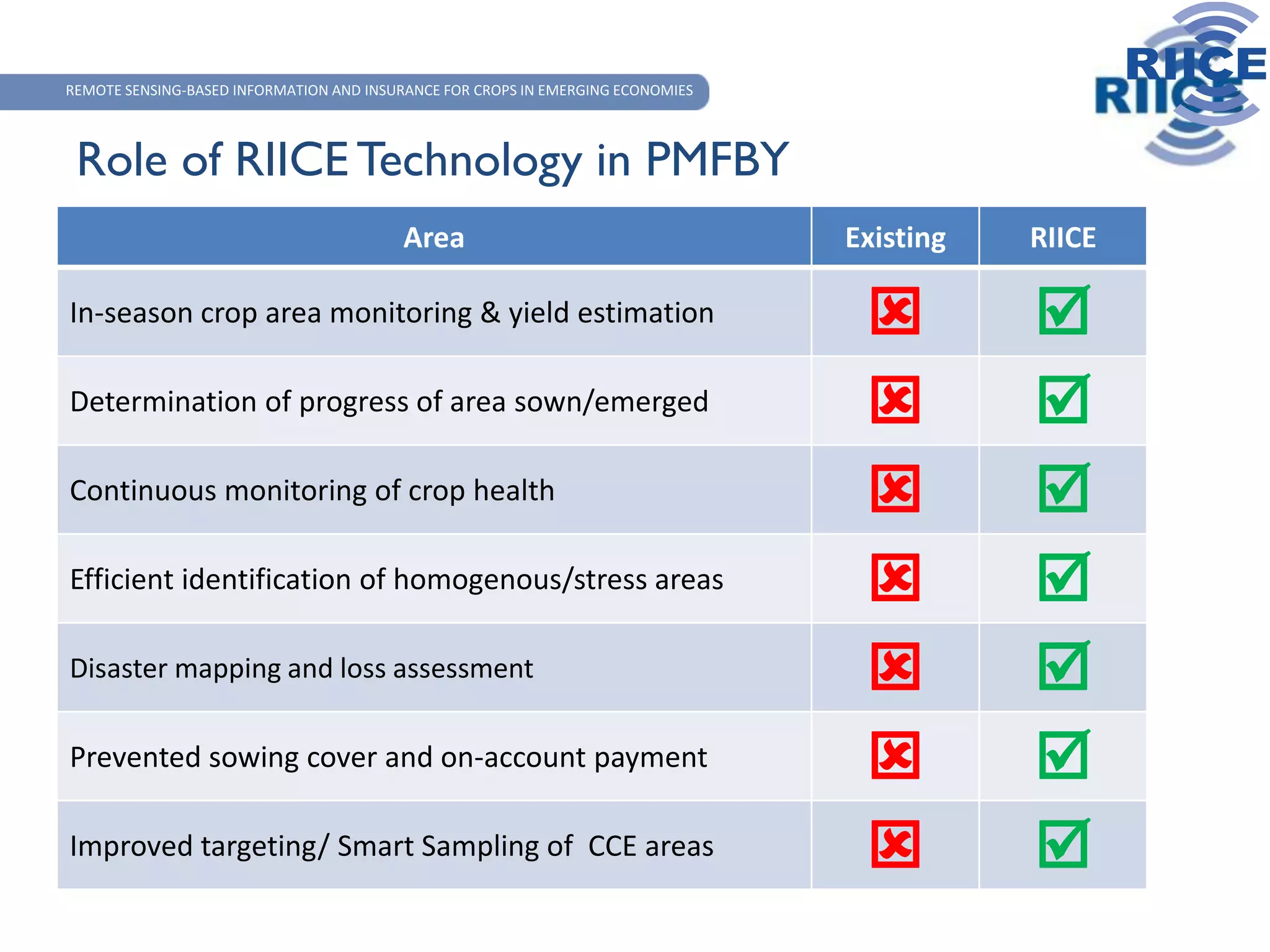 REMOTE SENSING-BASED INFORMATION AND INSURANCE FOR CROPS IN EMERGING ECONOMIES

RIICE
RIICE

Role of RIICE Technology in PMFBY

| Area | Existing | RIICE |
|---|---|---|
| In-season crop area monitoring & yield estimation | ✗ | ✓ |
| Determination of progress of area sown/emerged | ✗ | ✓ |
| Continuous monitoring of crop health | ✗ | ✓ |
| Efficient identification of homogenous/stress areas | ✗ | ✓ |
| Disaster mapping and loss assessment | ✗ | ✓ |
| Prevented sowing cover and on-account payment | ✗ | ✓ |
| Improved targeting/ Smart Sampling of CCE areas | ✗ | ✓ |